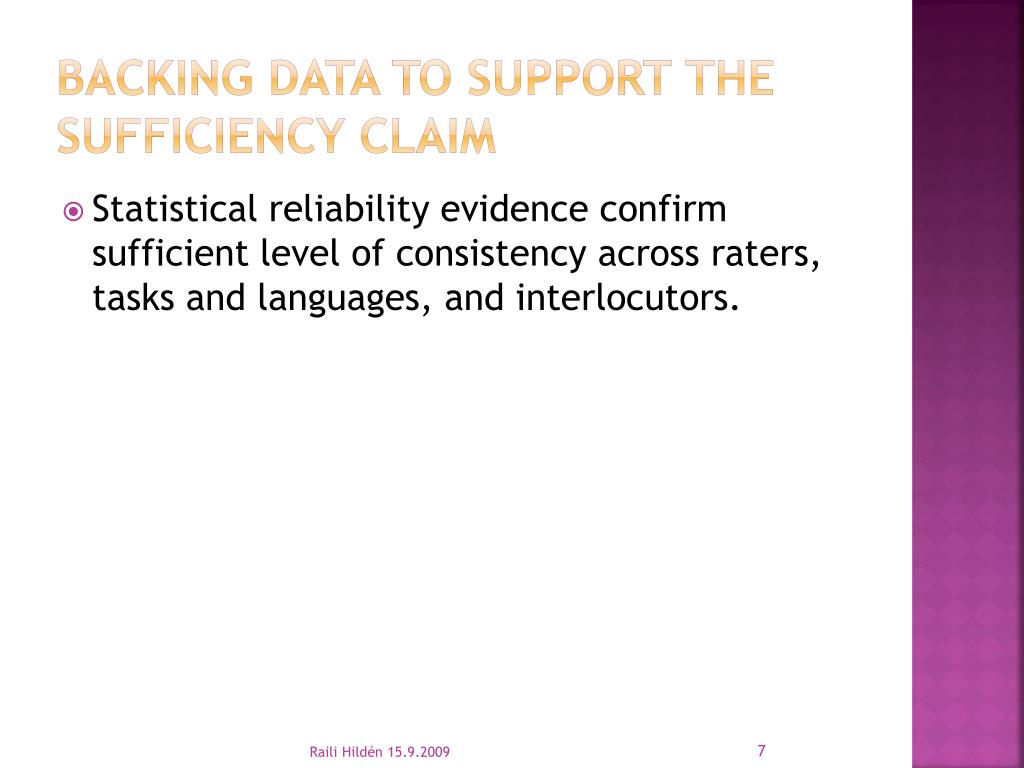 BACKING DATA TO SUPPORT THE SUFFICIENCY CLAIM

Statistical reliability evidence confirm sufficient level of consistency across raters, tasks and languages, and interlocutors.

Raili Hildén 15.9.2009

7